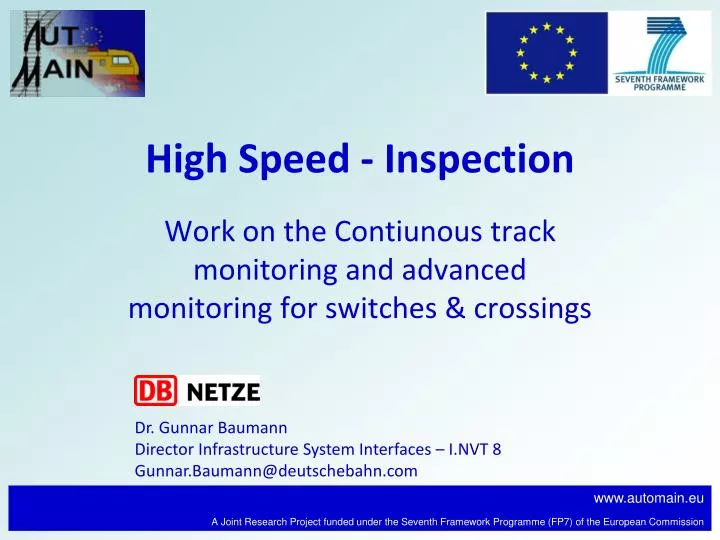 AUTO MAIN

SEVENTH FRAMEWORK PROGRAMME

High Speed - Inspection

Work on the Contiunous track monitoring and advanced monitoring for switches & crossings

DB NETZE

Dr. Gunnar Baumann
Director Infrastructure System Interfaces – I.NVT 8
Gunnar.Baumann@deutschebahn.com

www.automain.eu

A Joint Research Project funded under the Seventh Framework Programme (FP7) of the European Commission